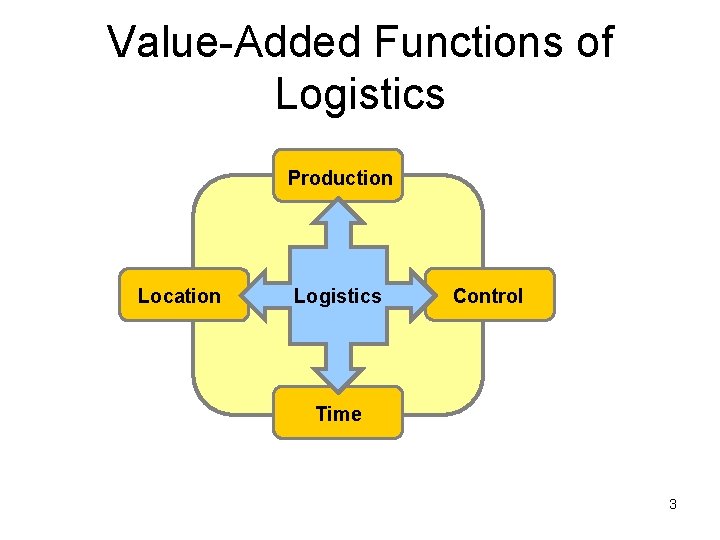 Value-Added Functions of Logistics

Production

Location

Logistics

Control

Time

3